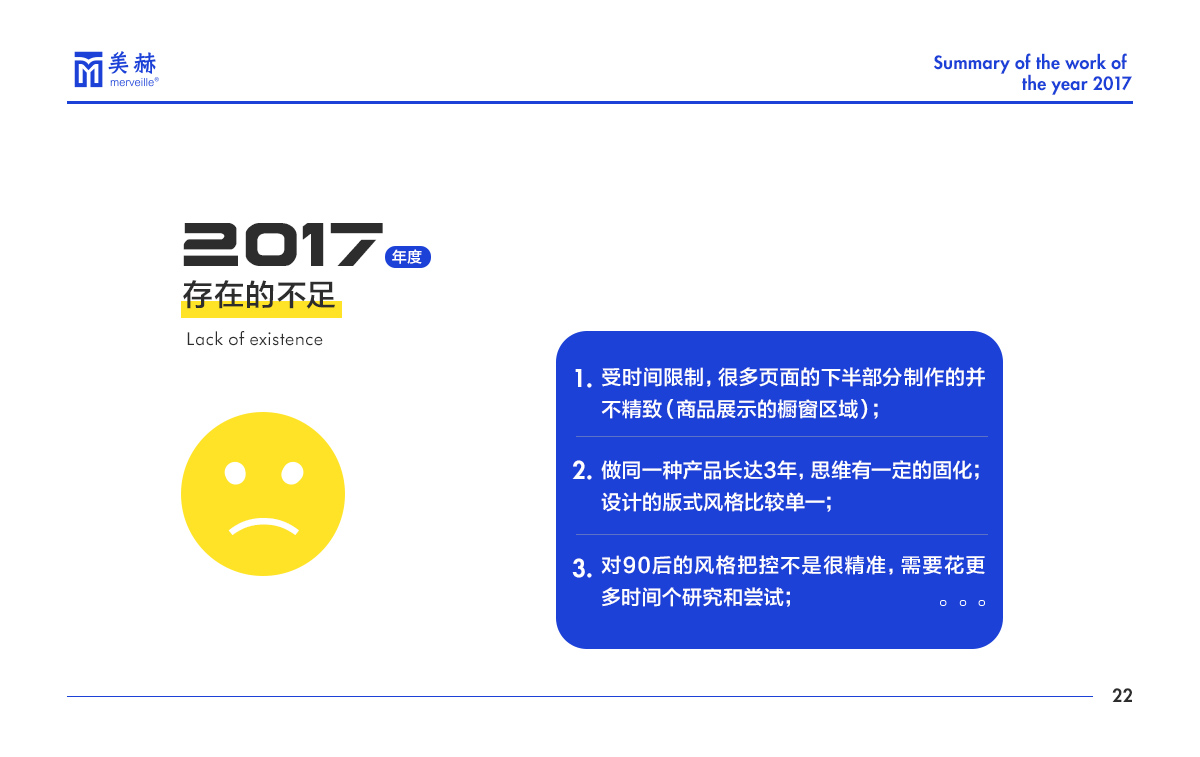 美赫
merveille®

Summary of the work of the year 2017

2017 年度
存在的不足
Lack of existence

1. 受时间限制，很多页面的下半部分制作的并不精致（商品展示的橱窗区域）；

2. 做同一种产品长达3年，思维有一定的固化；设计的版式风格比较单一；

3. 对90后的风格把控不是很精准，需要花更多时间个研究和尝试；

22